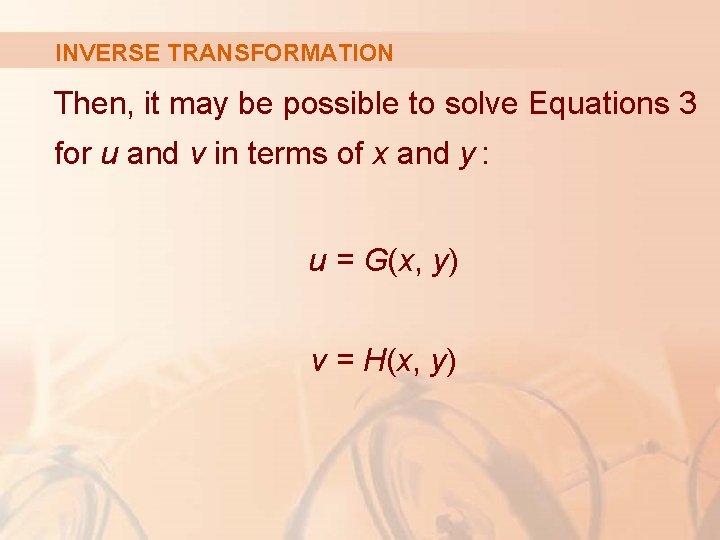 INVERSE TRANSFORMATION

Then, it may be possible to solve Equations 3 for $u$ and $v$ in terms of $x$ and $y$:

$u = G(x, y)$

$v = H(x, y)$